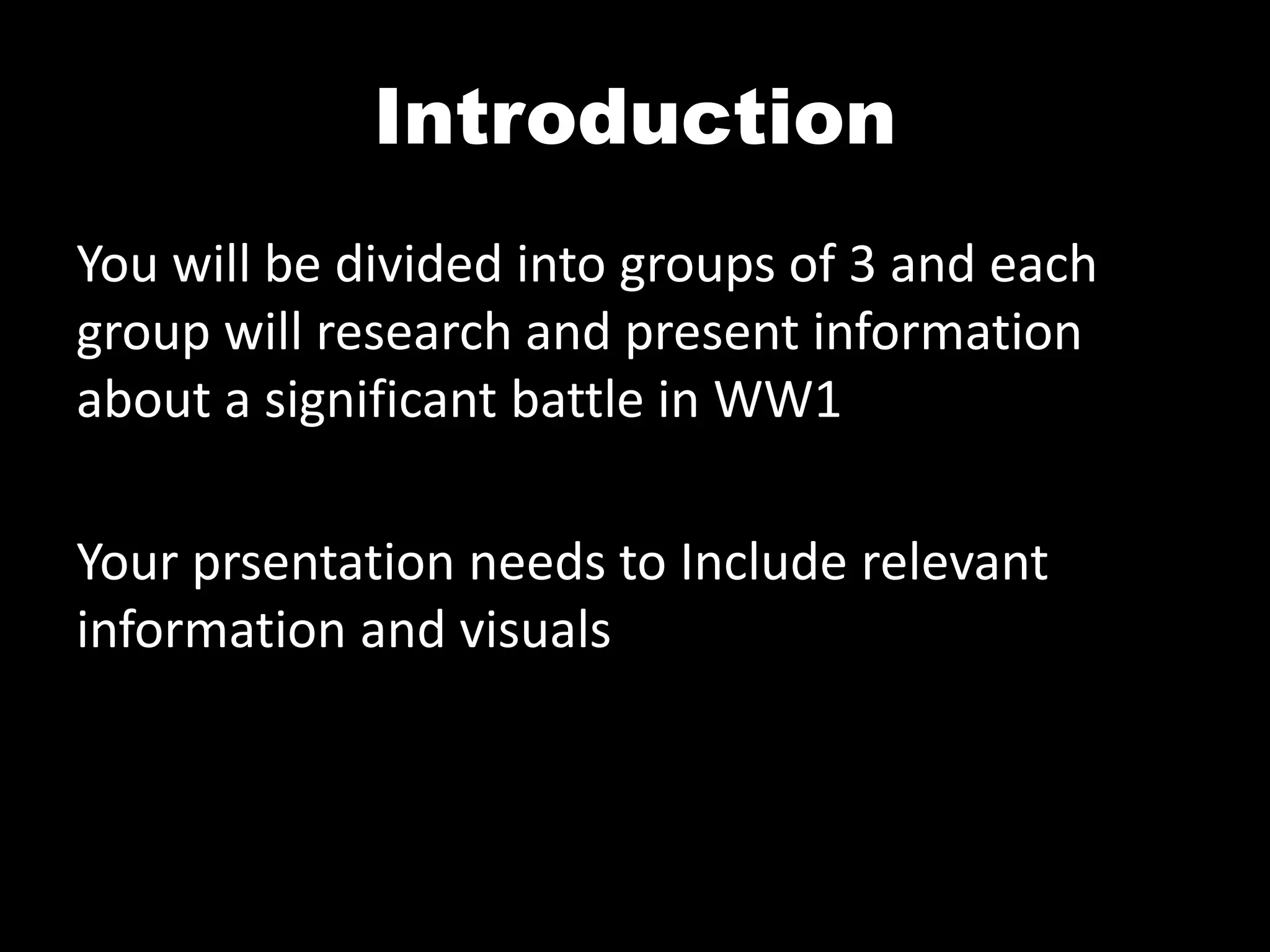 Introduction

You will be divided into groups of 3 and each group will research and present information about a significant battle in WW1

Your prsentation needs to Include relevant information and visuals